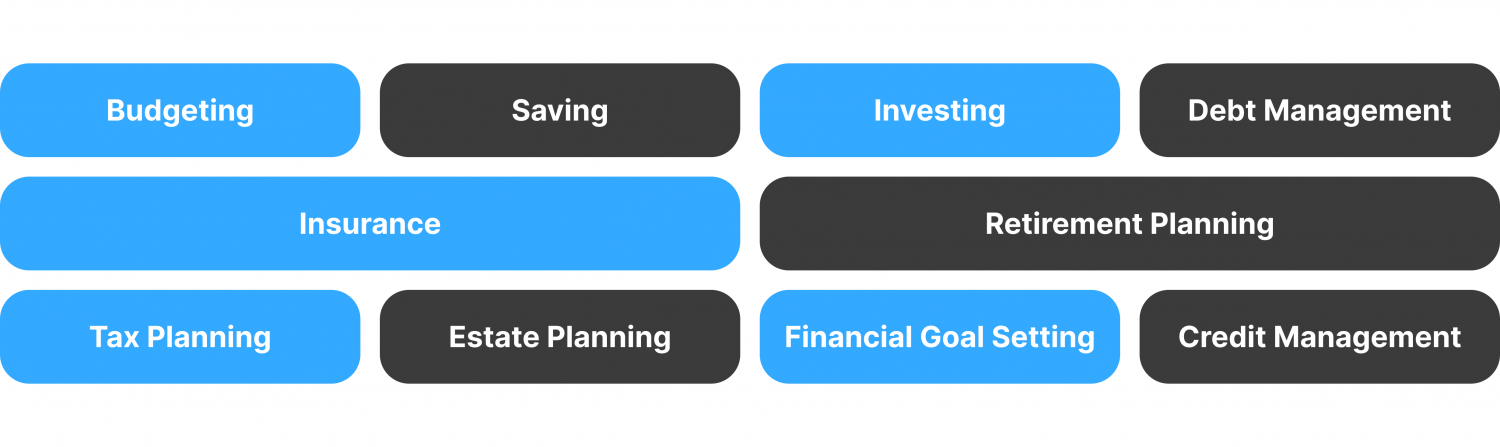 Budgeting
Saving
Investing
Debt Management
Insurance
Retirement Planning
Tax Planning
Estate Planning
Financial Goal Setting
Credit Management